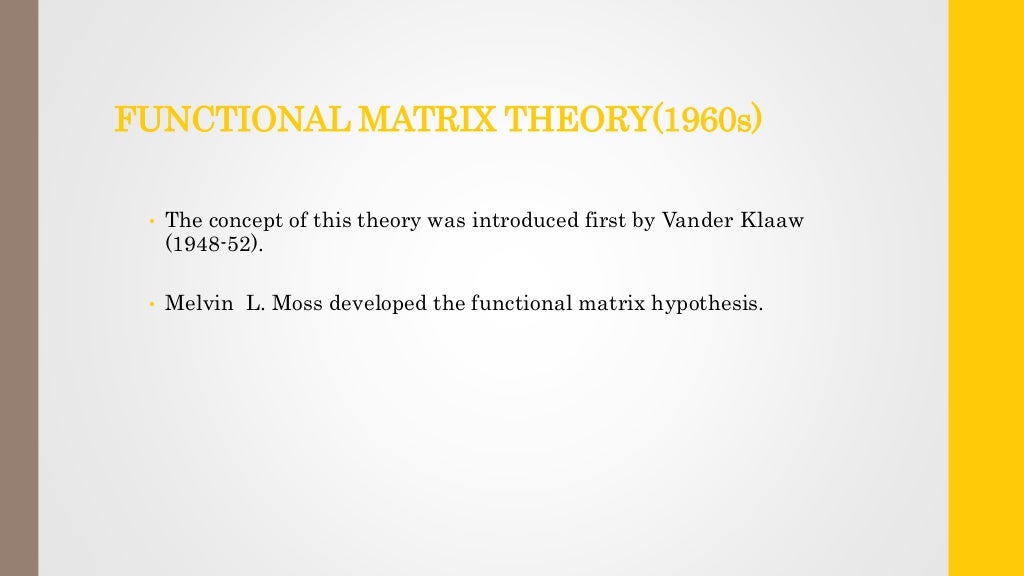 FUNCTIONAL MATRIX THEORY(1960s)

• The concept of this theory was introduced first by Vander Klaaw (1948-52).

• Melvin L. Moss developed the functional matrix hypothesis.